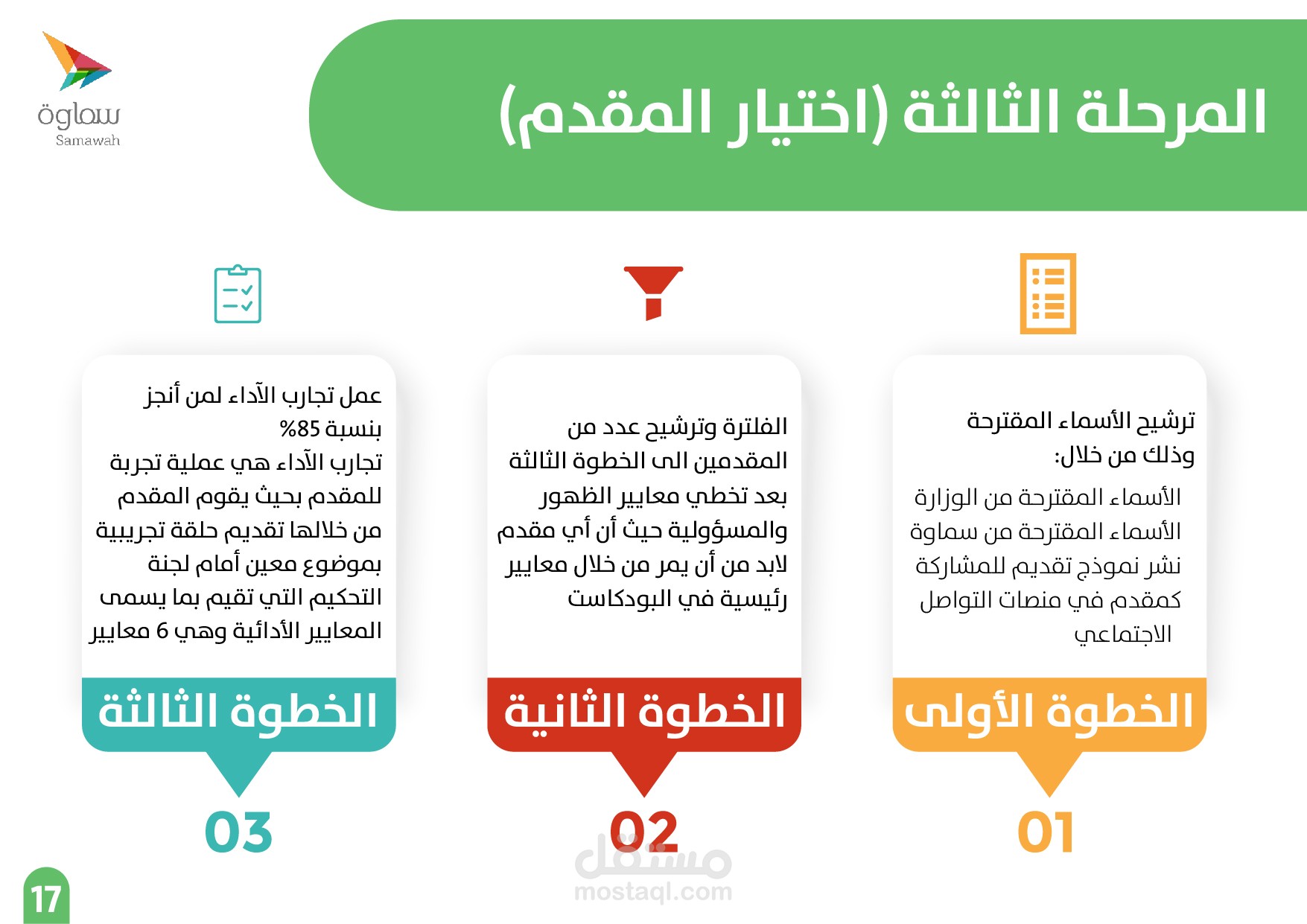 سماوة
Samawah

المرحلة الثالثة (اختيار المقدم)

ترشيح الأسماء المقترحة وذلك من خلال:
الأسماء المقترحة من الوزارة
الأسماء المقترحة من سماوة
نشر نموذج تقديم للمشاركة كمقدم في منصات التواصل الاجتماعي

الخطوة الأولى

01

الفلترة وترشيح عدد من المقدمين الى الخطوة الثالثة بعد تخطي معايير الظهور والمسؤولية حيث أن أي مقدم لابد من أن يمر من خلال معايير رئيسية في البودكاست

الخطوة الثانية

02

عمل تجارب الآداء لمن أنجز بنسبة 85%
تجارب الآداء هي عملية تجربة للمقدم بحيث يقوم المقدم من خلالها تقديم حلقة تجريبية بموضوع معين أمام لجنة التحكيم التي تقيم بما يسمى المعايير الأدائية وهي 6 معايير

الخطوة الثالثة

03

مستقل
mostaql.com

17